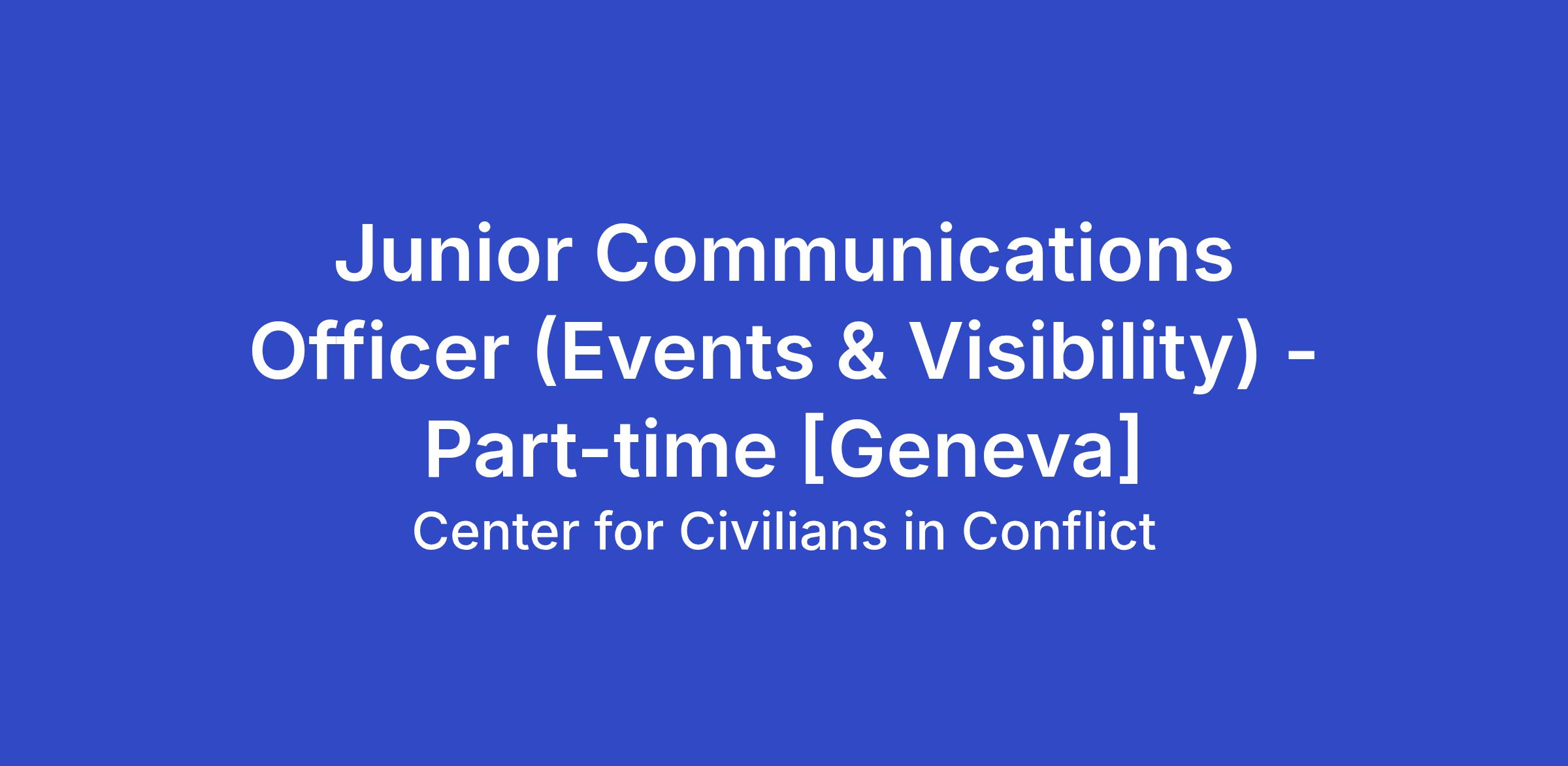 Junior Communications Officer (Events & Visibility) - Part-time [Geneva]

Center for Civilians in Conflict